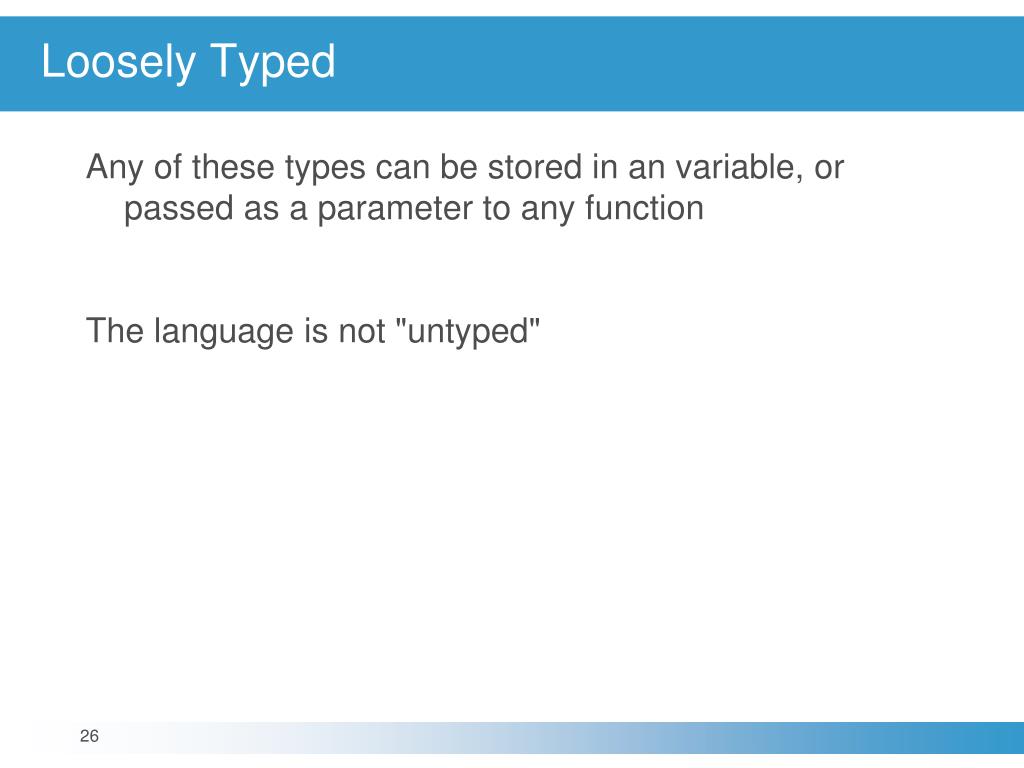 Loosely Typed

Any of these types can be stored in an variable, or passed as a parameter to any function

The language is not "untyped"

26